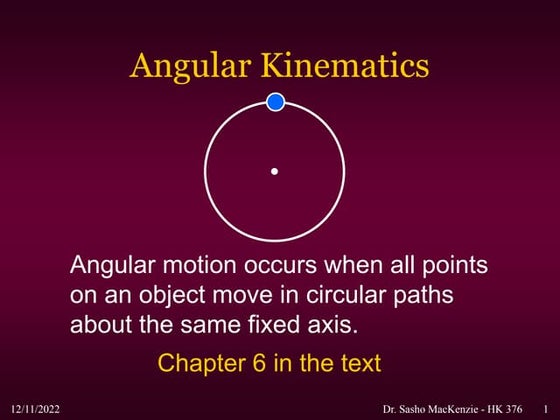 Angular Kinematics

Angular motion occurs when all points on an object move in circular paths about the same fixed axis.

Chapter 6 in the text

12/11/2022

Dr. Sasho MacKenzie - HK 376

1